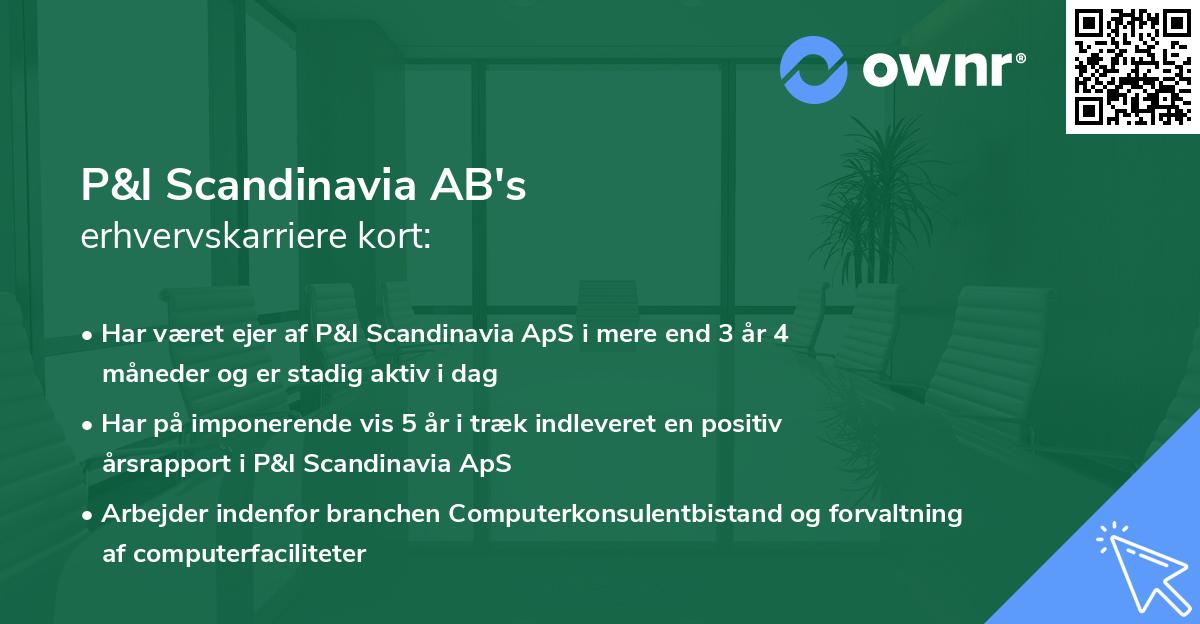 ownr®

P&I Scandinavia AB's
erhvervskarriere kort:

• Har været ejer af P&I Scandinavia ApS i mere end 3 år 4 måneder og er stadig aktiv i dag

• Har på imponerende vis 5 år i træk indleveret en positiv årsrapport i P&I Scandinavia ApS

• Arbejder indenfor branchen Computerkonsulentbistand og forvaltning af computerfaciliteter